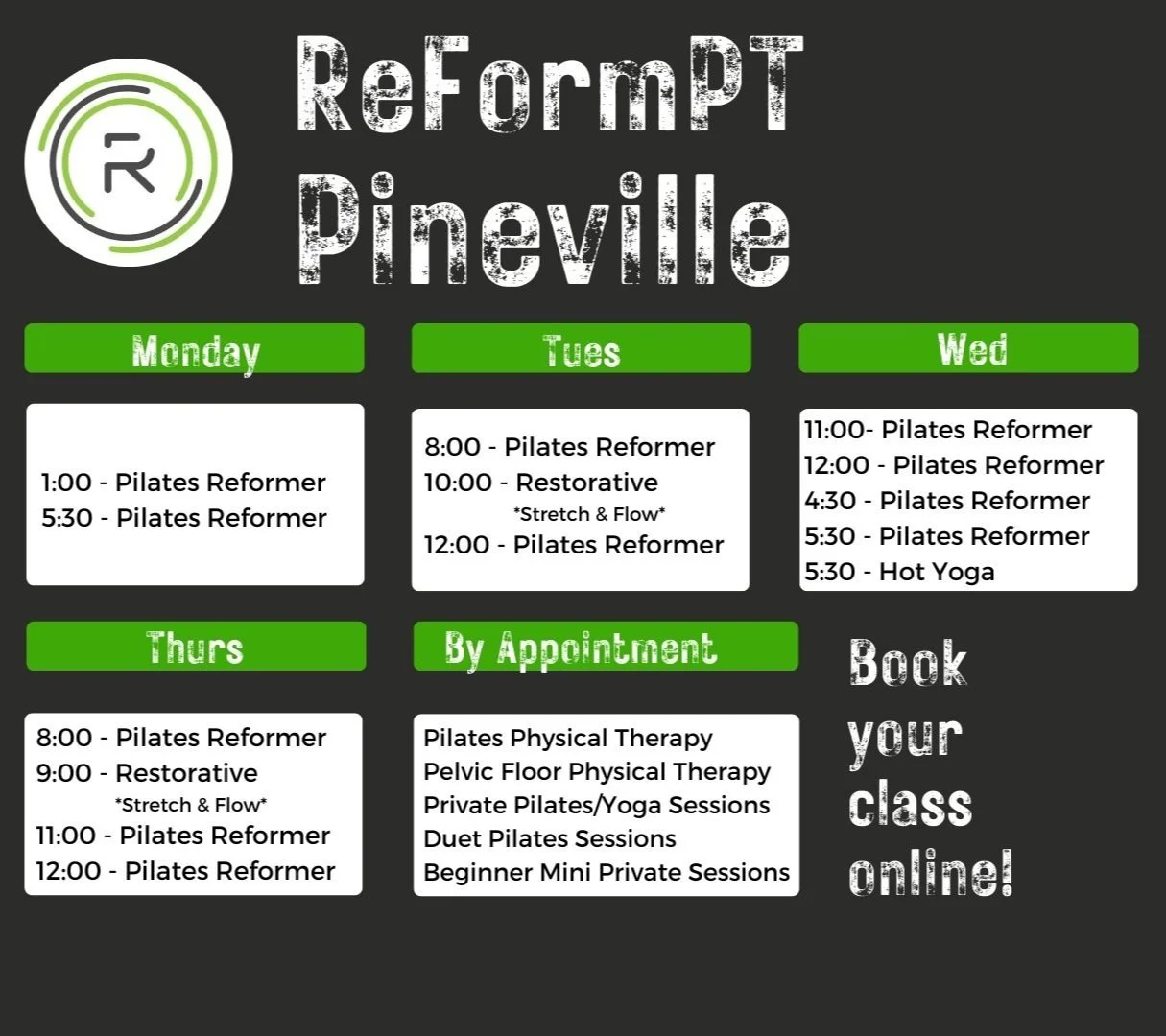 R

ReFormPT
Pineville

Monday

1:00 - Pilates Reformer
5:30 - Pilates Reformer

Tues

8:00 - Pilates Reformer
10:00 - Restorative
*Stretch & Flow*
12:00 - Pilates Reformer

Wed

11:00- Pilates Reformer
12:00 - Pilates Reformer
4:30 - Pilates Reformer
5:30 - Pilates Reformer
5:30 - Hot Yoga

Thurs

8:00 - Pilates Reformer
9:00 - Restorative
*Stretch & Flow*
11:00 - Pilates Reformer
12:00 - Pilates Reformer

By Appointment

Pilates Physical Therapy
Pelvic Floor Physical Therapy
Private Pilates/Yoga Sessions
Duet Pilates Sessions
Beginner Mini Private Sessions

Book your class online!